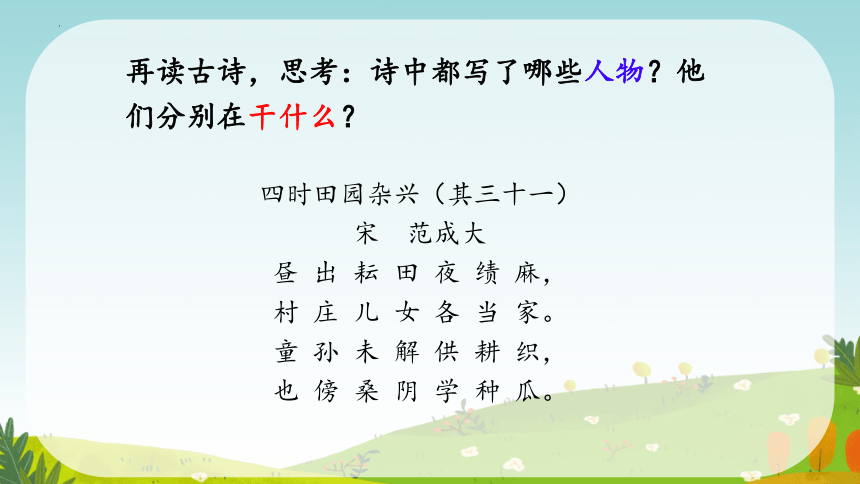 再读古诗，思考：诗中都写了哪些人物？他们分别在干什么？

四时田园杂兴（其三十一）
宋　范成大
昼出耘田夜绩麻，
村庄儿女各当家。
童孙未解供耕织，
也傍桑阴学种瓜。